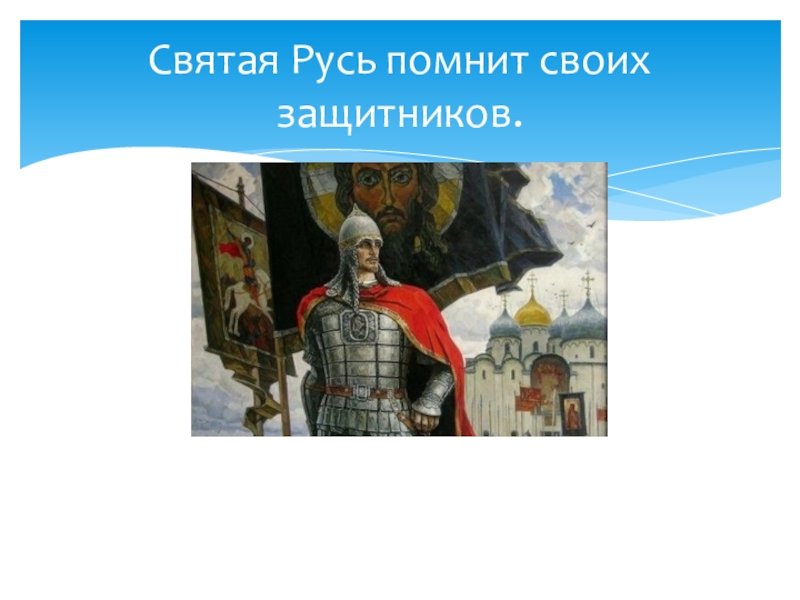 Святая Русь помнит своих защитников.